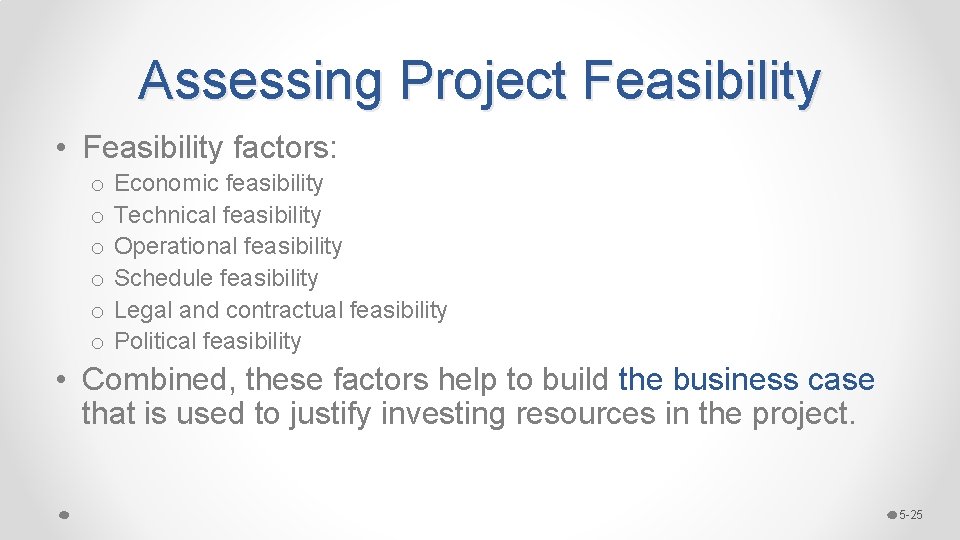 Assessing Project Feasibility

• Feasibility factors:
  o Economic feasibility
  o Technical feasibility
  o Operational feasibility
  o Schedule feasibility
  o Legal and contractual feasibility
  o Political feasibility

• Combined, these factors help to build the business case that is used to justify investing resources in the project.

5-25